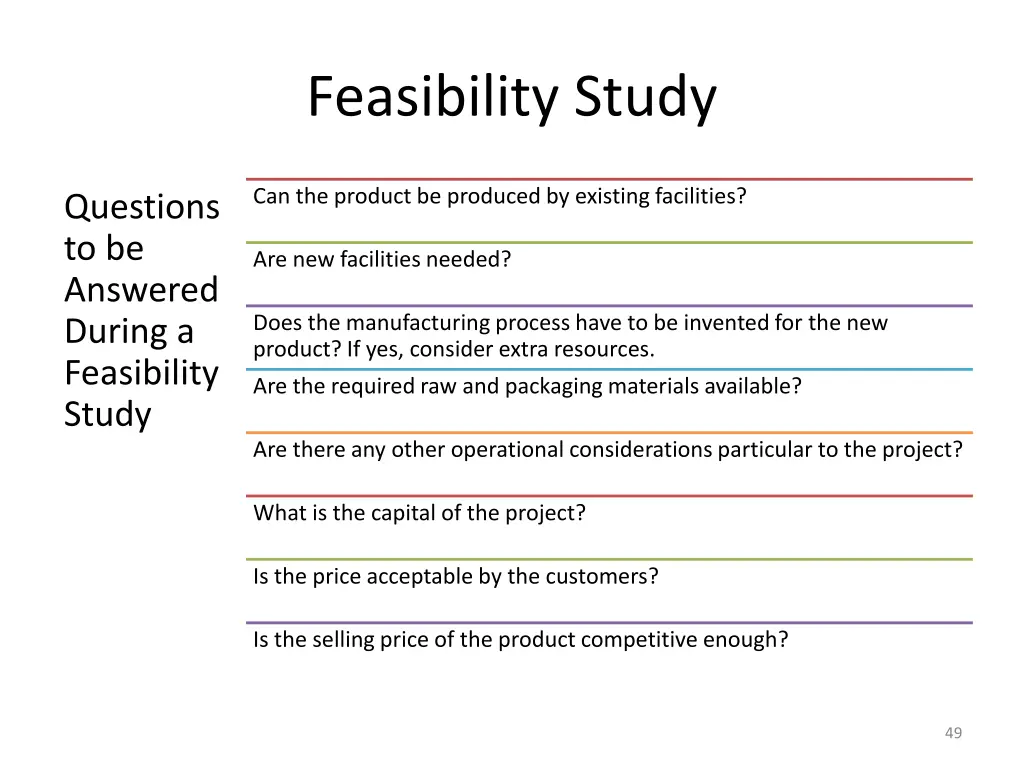 Feasibility Study

Questions to be Answered During a Feasibility Study

Can the product be produced by existing facilities?

Are new facilities needed?

Does the manufacturing process have to be invented for the new product? If yes, consider extra resources.

Are the required raw and packaging materials available?

Are there any other operational considerations particular to the project?

What is the capital of the project?

Is the price acceptable by the customers?

Is the selling price of the product competitive enough?

49